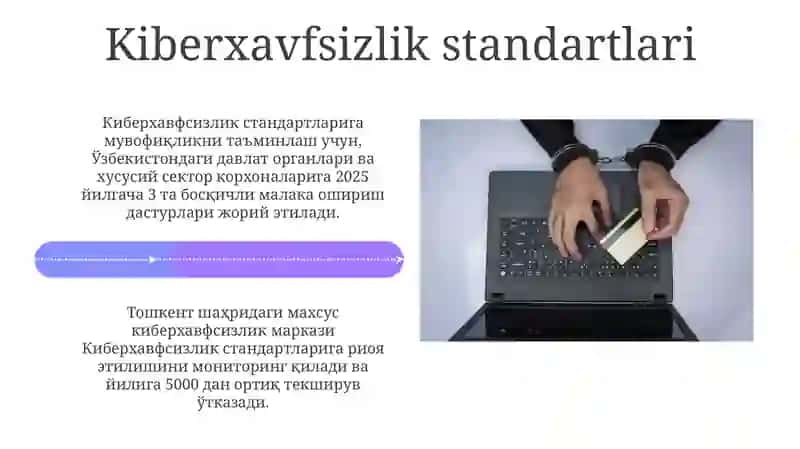 Kiberxavfsizlik standartlari

Киберхавфсизлик стандартларига мувофиқликни таъминлаш учун, Ўзбекистондаги давлат органлари ва хусусий сектор корхоналарига 2025 йилгача 3 та босқичли малака ошириш дастурлари жорий этилади.

Тошкент шаҳридаги махсус киберхавфсизлик маркази Киберхавфсизлик стандартларига риоя этилишини мониторинг қилади ва йилига 5000 дан ортиқ текширув ўтказади.